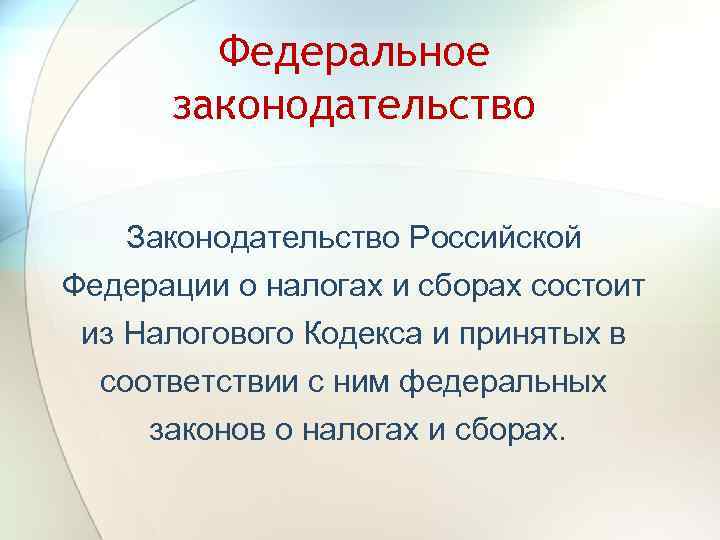 Федеральное законодательство

Законодательство Российской Федерации о налогах и сборах состоит из Налогового Кодекса и принятых в соответствии с ним федеральных законов о налогах и сборах.